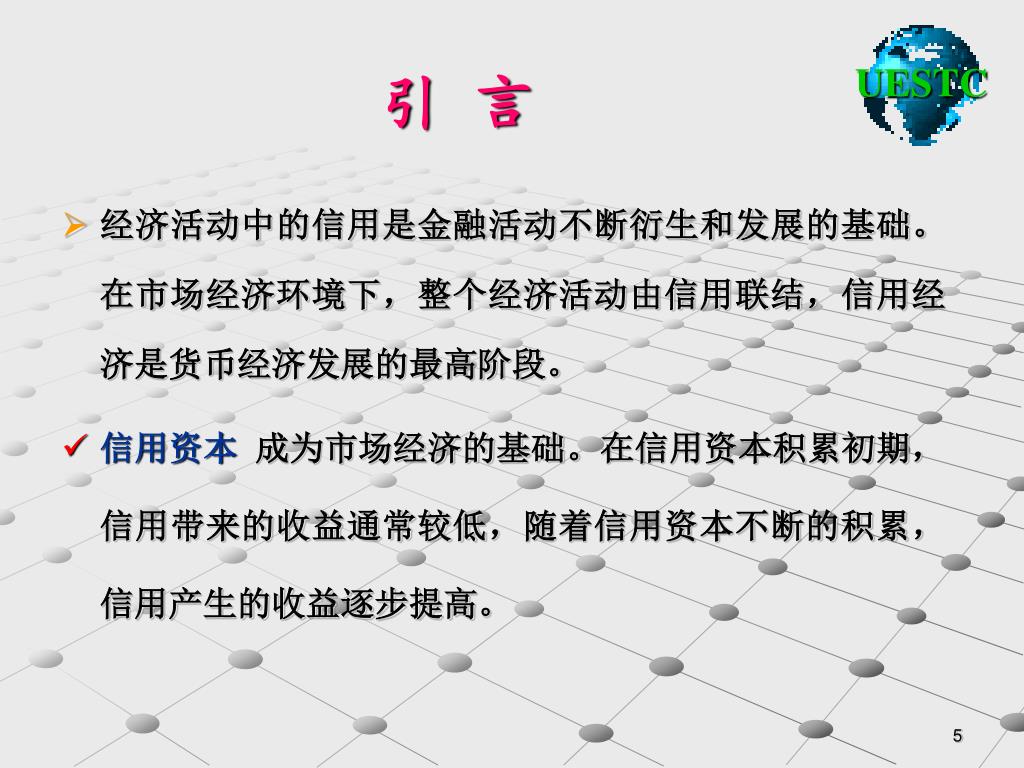 引 言

UESTC

➢ 经济活动中的信用是金融活动不断衍生和发展的基础。在市场经济环境下，整个经济活动由信用联结，信用经济是货币经济发展的最高阶段。

✓ 信用资本 成为市场经济的基础。在信用资本积累初期，信用带来的收益通常较低，随着信用资本不断的积累，信用产生的收益逐步提高。

5